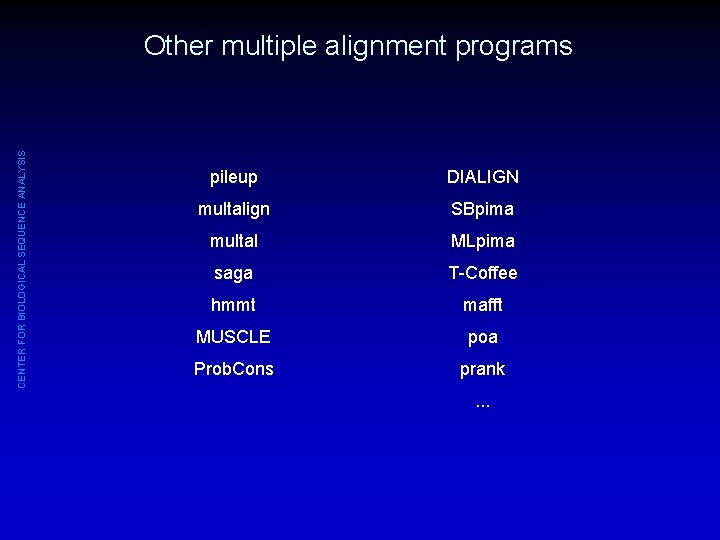 Other multiple alignment programs

CENTER FOR BIOLOGICAL SEQUENCE ANALYSIS

pileup
multalign
multal
saga
hmmt
MUSCLE
ProbCons

DIALIGN
SBpima
MLpima
T-Coffee
mafft
poa
prank
...